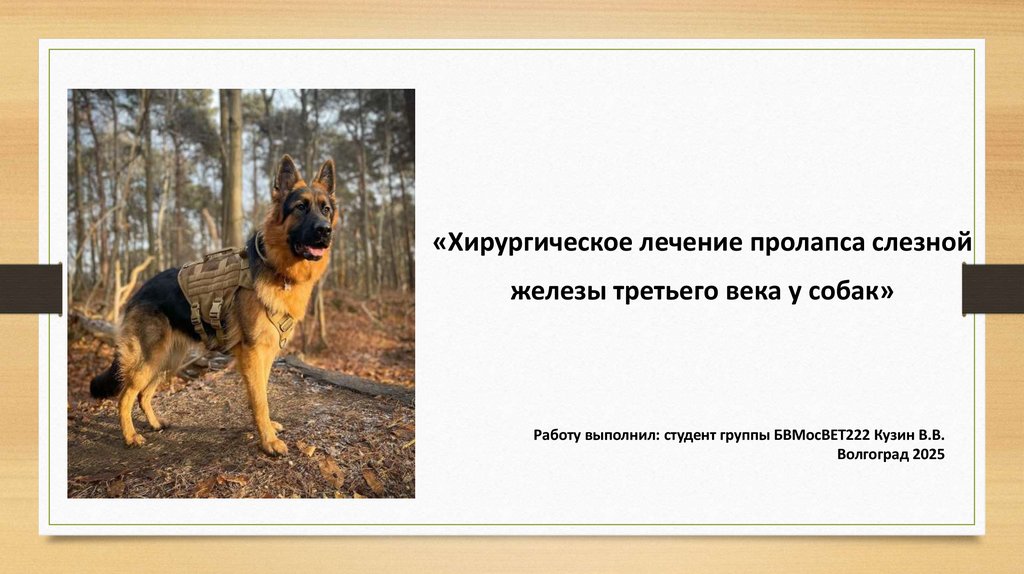 «Хирургическое лечение пролапса слезной железы третьего века у собак»

Работу выполнил: студент группы БВМосВЕТ222 Кузин В.В.
Волгоград 2025